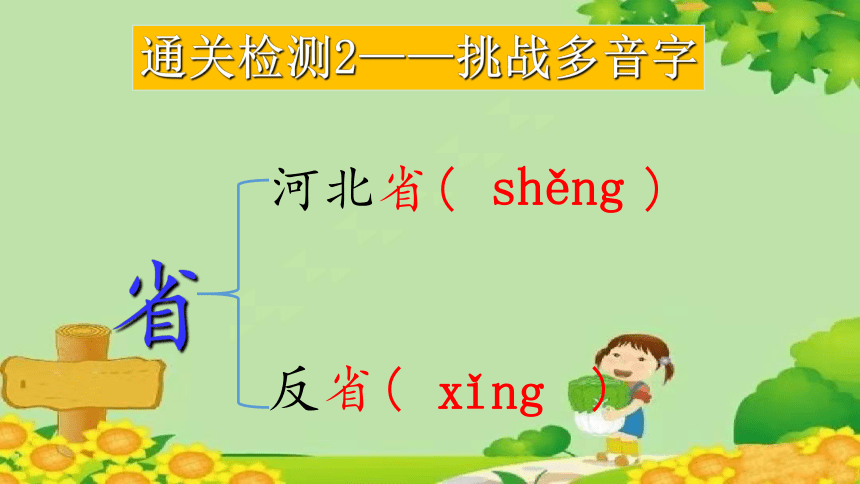 通关检测2——挑战多音字

省

河北省（ shěng ）

反省（ xǐng ）